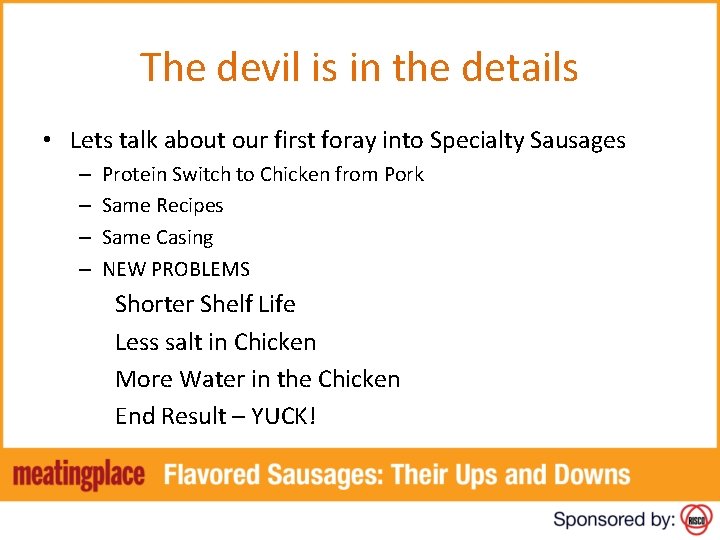 The devil is in the details

• Lets talk about our first foray into Specialty Sausages
  – Protein Switch to Chicken from Pork
  – Same Recipes
  – Same Casing
  – NEW PROBLEMS
    Shorter Shelf Life
    Less salt in Chicken
    More Water in the Chicken
    End Result – YUCK!

meatingplace Flavored Sausages: Their Ups and Downs

Sponsored by: RISCO